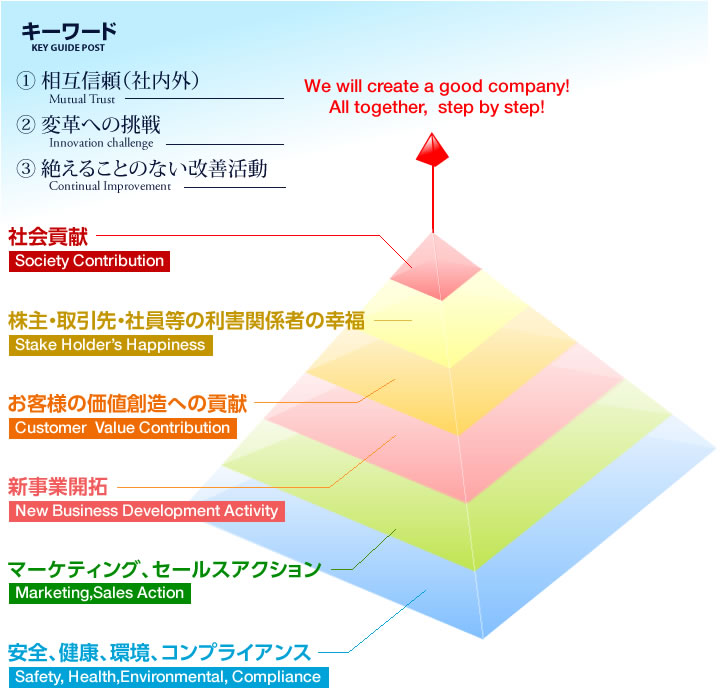 キーワード
KEY GUIDE POST

① 相互信頼（社内外）
Mutual Trust

② 変革への挑戦
Innovation challenge

③ 絶えることのない改善活動
Continual Improvement

We will create a good company!
All together, step by step!

社会貢献
Society Contribution

株主・取引先・社員等の利害関係者の幸福
Stake Holder's Happiness

お客様の価値創造への貢献
Customer Value Contribution

新事業開拓
New Business Development Activity

マーケティング、セールスアクション
Marketing,Sales Action

安全、健康、環境、コンプライアンス
Safety, Health,Environmental, Compliance